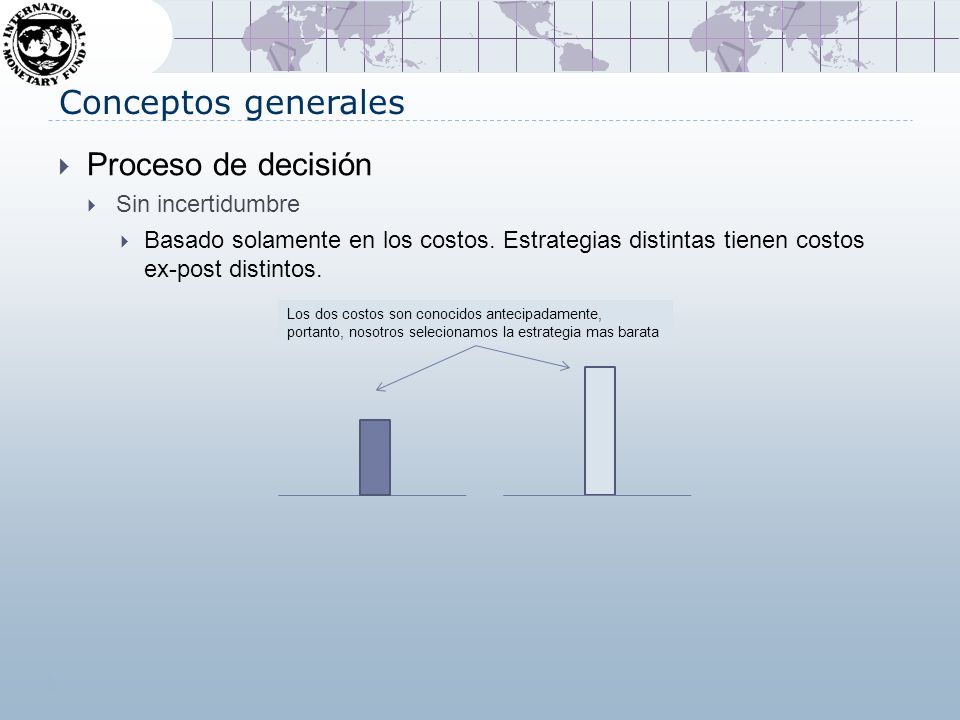 INTERNATIONAL MONETARY FUND

Conceptos generales

Proceso de decisión

Sin incertidumbre

Basado solamente en los costos. Estrategias distintas tienen costos ex-post distintos.

Los dos costos son conocidos antecipadamente, portanto, nosotros selecionamos la estrategia mas barata